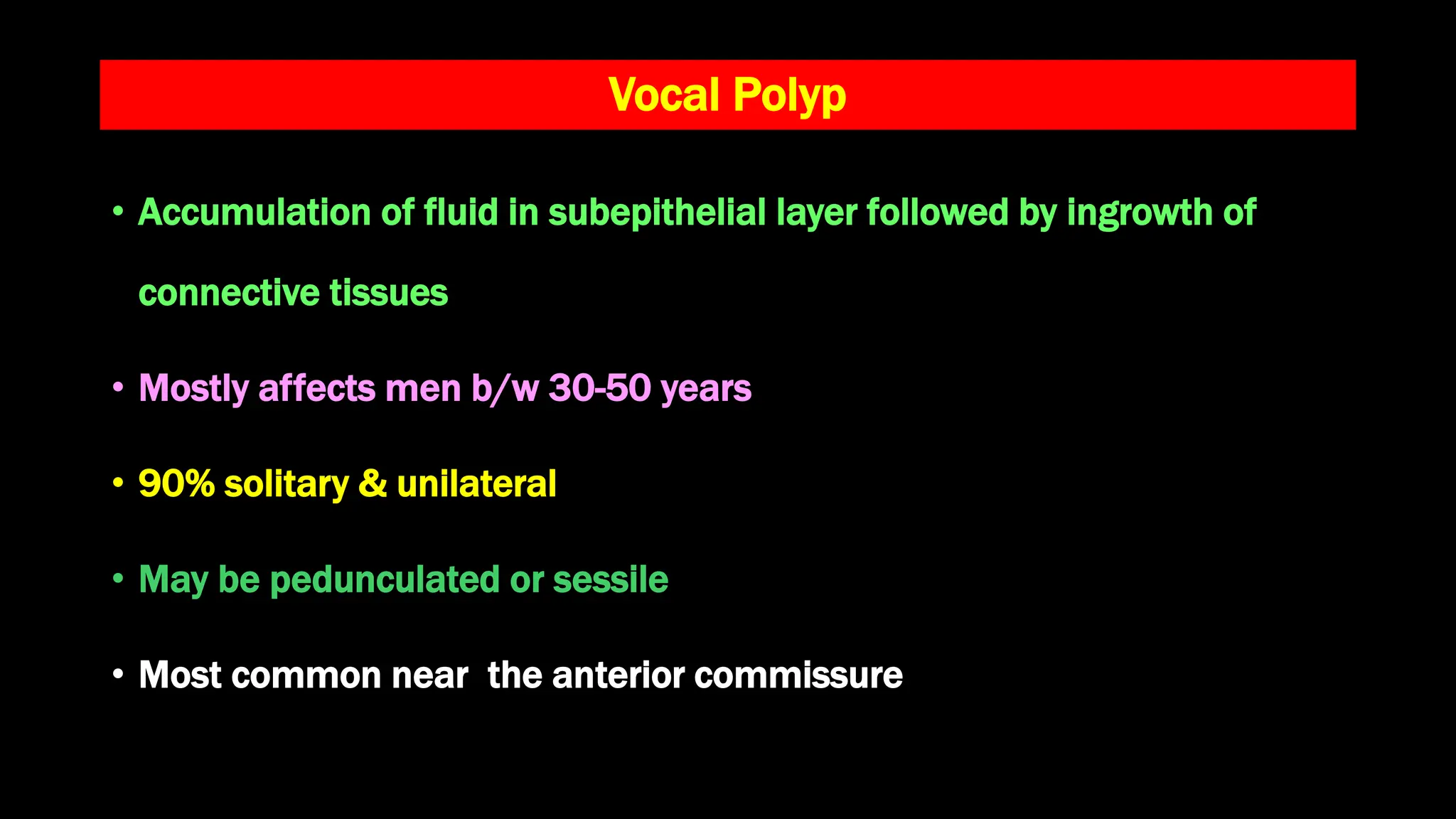 Vocal Polyp

• Accumulation of fluid in subepithelial layer followed by ingrowth of connective tissues

• Mostly affects men b/w 30-50 years

• 90% solitary & unilateral

• May be pedunculated or sessile

• Most common near the anterior commissure